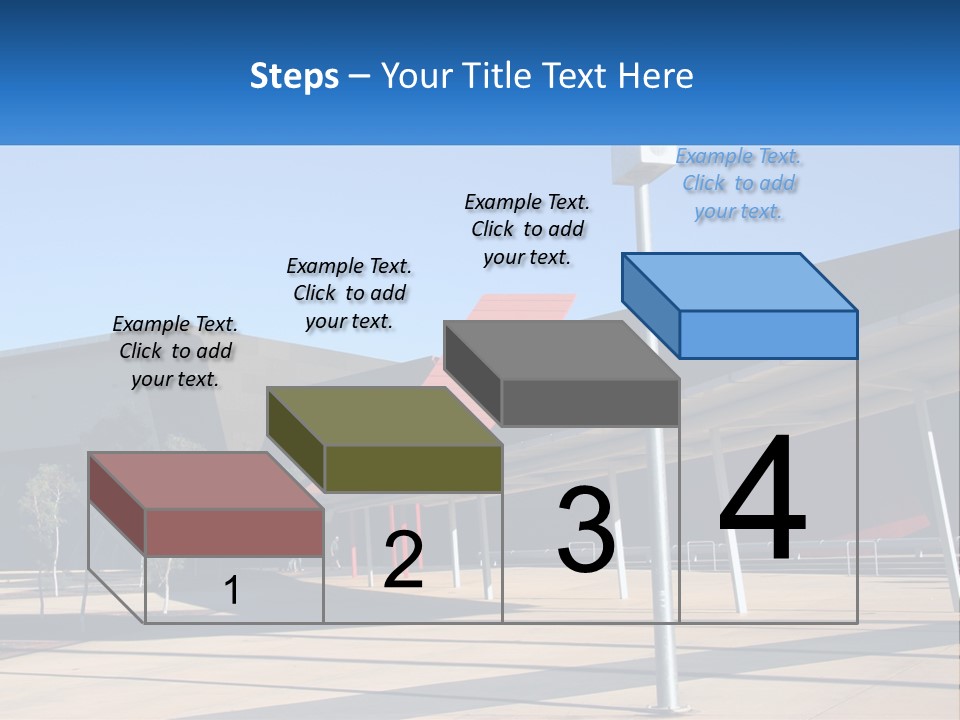 Steps – Your Title Text Here

Example Text. Click to add your text.

Example Text. Click to add your text.

Example Text. Click to add your text.

Example Text. Click to add your text.

1

2

3

4